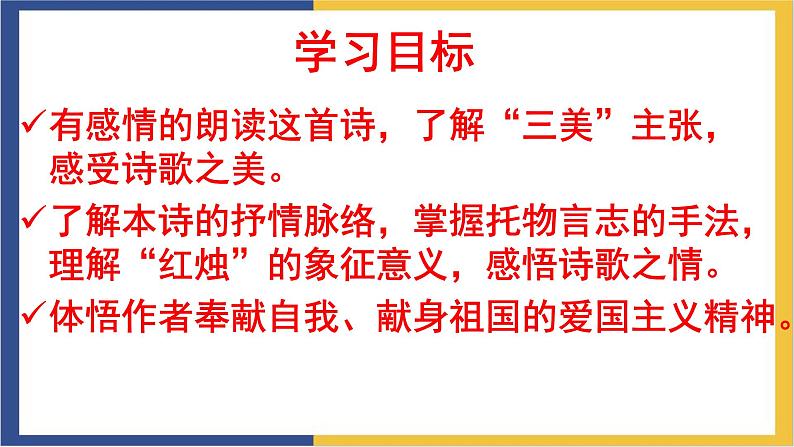 学习目标

✓有感情的朗读这首诗，了解“三美”主张，感受诗歌之美。

✓了解本诗的抒情脉络，掌握托物言志的手法，理解“红烛”的象征意义，感悟诗歌之情。

✓体悟作者奉献自我、献身祖国的爱国主义精神。